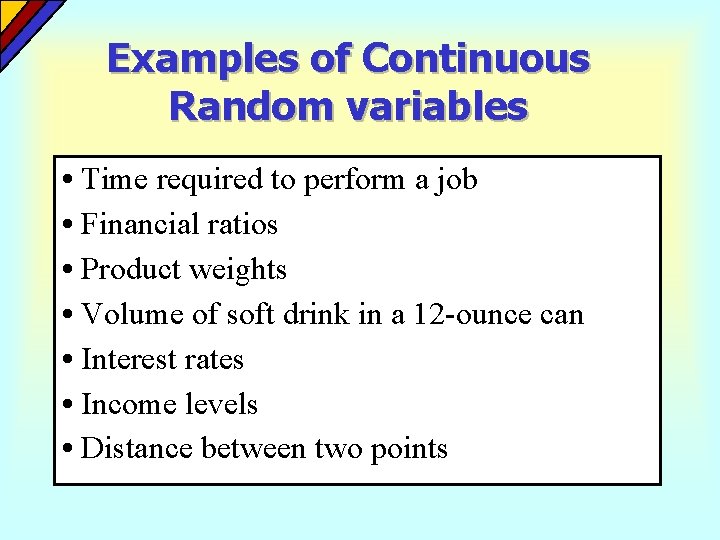 Examples of Continuous Random variables

• Time required to perform a job
• Financial ratios
• Product weights
• Volume of soft drink in a 12-ounce can
• Interest rates
• Income levels
• Distance between two points